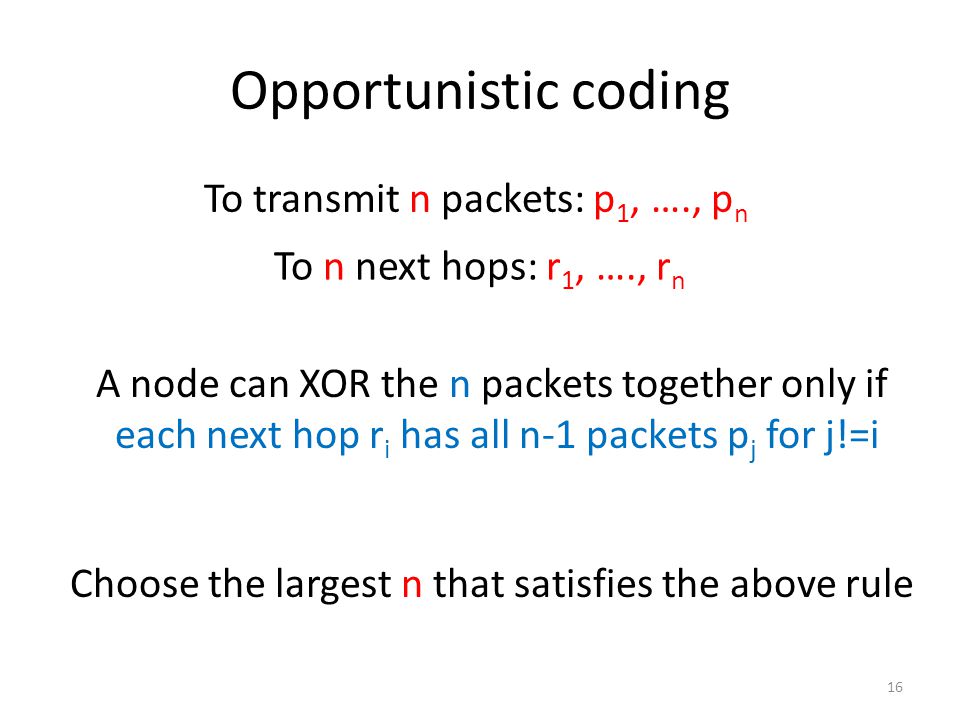 Opportunistic coding

To transmit n packets: $p_1$, …., $p_n$

To n next hops: $r_1$, …., $r_n$

A node can XOR the n packets together only if each next hop $r_i$ has all n-1 packets $p_j$ for j!=i

Choose the largest n that satisfies the above rule

16